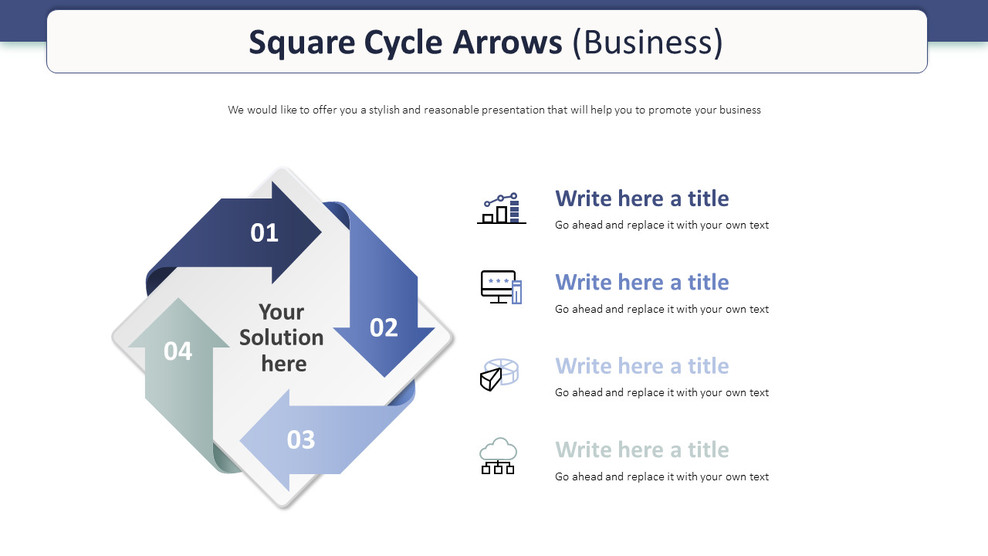 Square Cycle Arrows (Business)

We would like to offer you a stylish and reasonable presentation that will help you to promote your business

01

02

03

04

Your Solution here

Write here a title
Go ahead and replace it with your own text

Write here a title
Go ahead and replace it with your own text

Write here a title
Go ahead and replace it with your own text

Write here a title
Go ahead and replace it with your own text